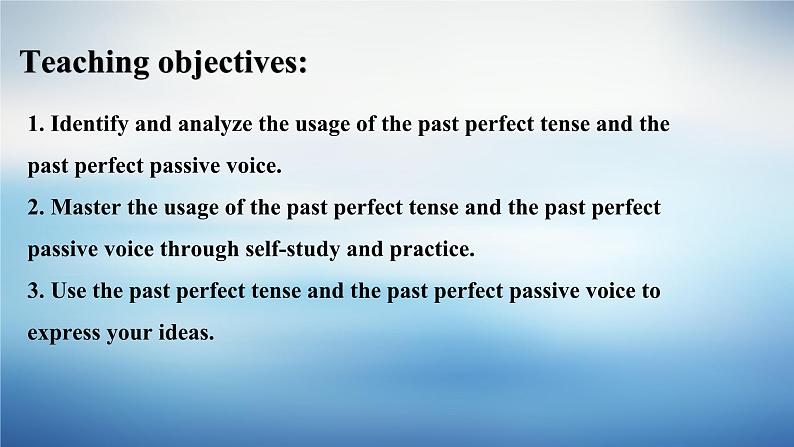 Teaching objectives:

1. Identify and analyze the usage of the past perfect tense and the past perfect passive voice.
2. Master the usage of the past perfect tense and the past perfect passive voice through self-study and practice.
3. Use the past perfect tense and the past perfect passive voice to express your ideas.